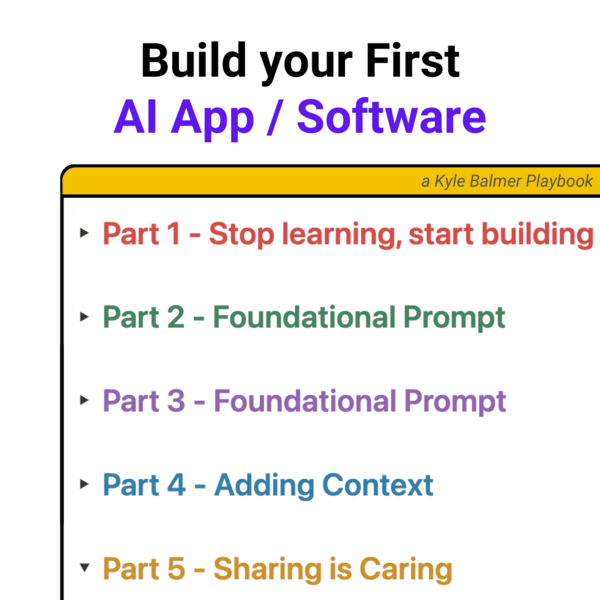 Build your First
AI App / Software

a Kyle Balmer Playbook

Part 1 - Stop learning, start building

Part 2 - Foundational Prompt

Part 3 - Foundational Prompt

Part 4 - Adding Context

Part 5 - Sharing is Caring